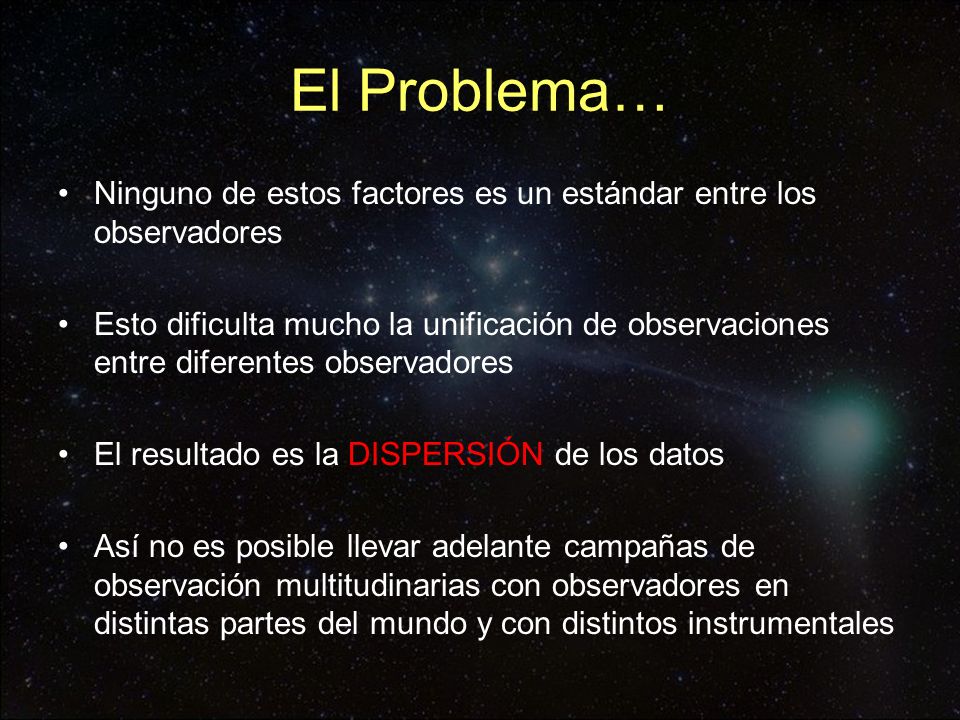 El Problema…

• Ninguno de estos factores es un estándar entre los observadores

• Esto dificulta mucho la unificación de observaciones entre diferentes observadores

• El resultado es la DISPERSIÓN de los datos

• Así no es posible llevar adelante campañas de observación multitudinarias con observadores en distintas partes del mundo y con distintos instrumentales